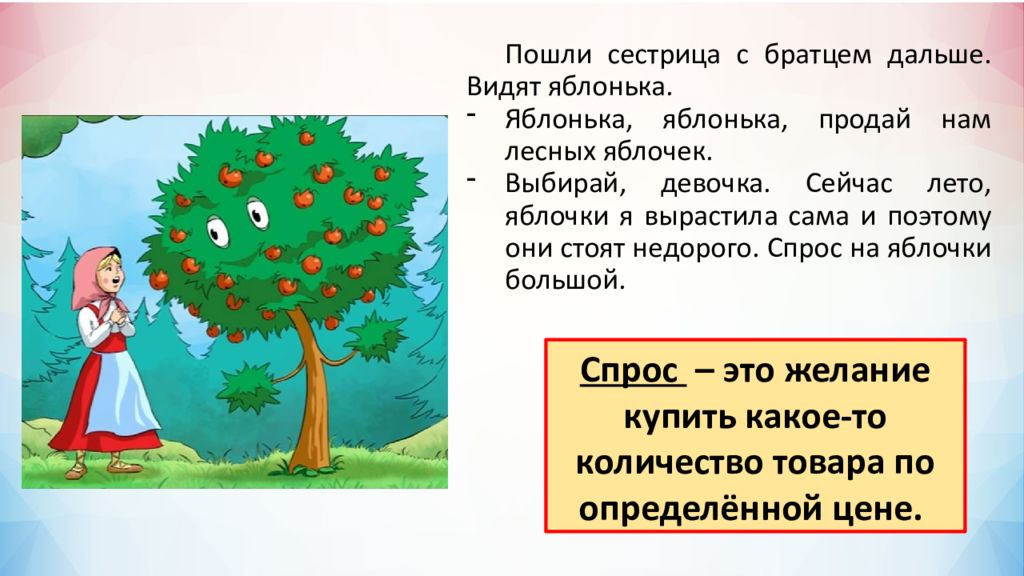 Пошли сестрица с братцем дальше. Видят яблонька.

- Яблонька, яблонька, продай нам лесных яблочек.
- Выбирай, девочка. Сейчас лето, яблочки я вырастила сама и поэтому они стоят недорого. Спрос на яблочки большой.

Спрос – это желание купить какое-то количество товара по определённой цене.